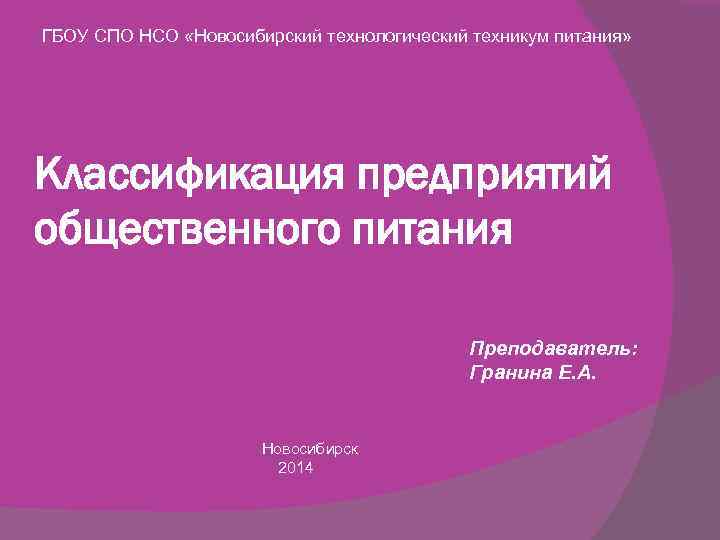 ГБОУ СПО НСО «Новосибирский технологический техникум питания»

Классификация предприятий общественного питания

Преподаватель:
Гранина Е.А.

Новосибирск
2014